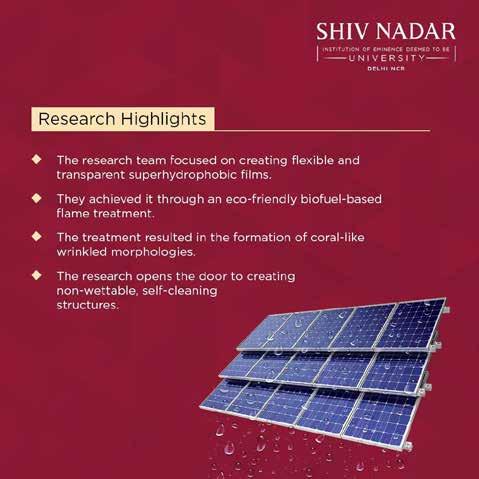 SHIV NADAR
INSTITUTION OF EMINENCE DEEMED TO BE
UNIVERSITY
DELHI NCR

Research Highlights

The research team focused on creating flexible and transparent superhydrophobic films.

They achieved it through an eco-friendly biofuel-based flame treatment.

The treatment resulted in the formation of coral-like wrinkled morphologies.

The research opens the door to creating non-wettable, self-cleaning structures.